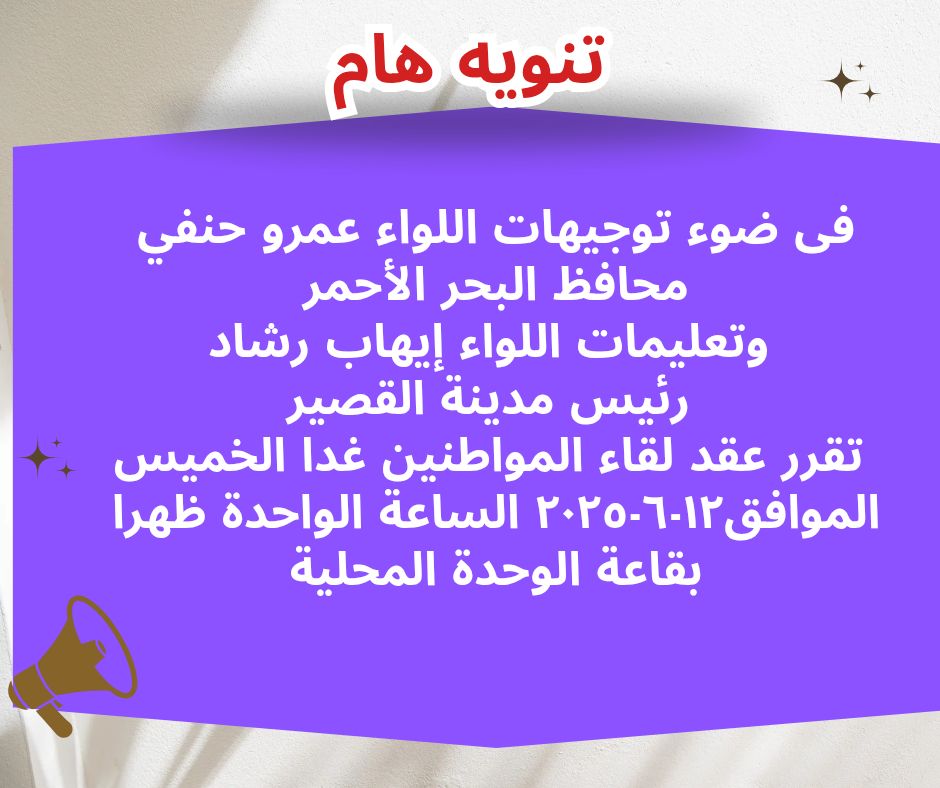 تنويه هام

فى ضوء توجيهات اللواء عمرو حنفي
محافظ البحر الأحمر
وتعليمات اللواء إيهاب رشاد
رئيس مدينة القصير
تقرر عقد لقاء المواطنين غدا الخميس
الموافق١٢-٦-٢٠٢٥ الساعة الواحدة ظهرا
بقاعة الوحدة المحلية